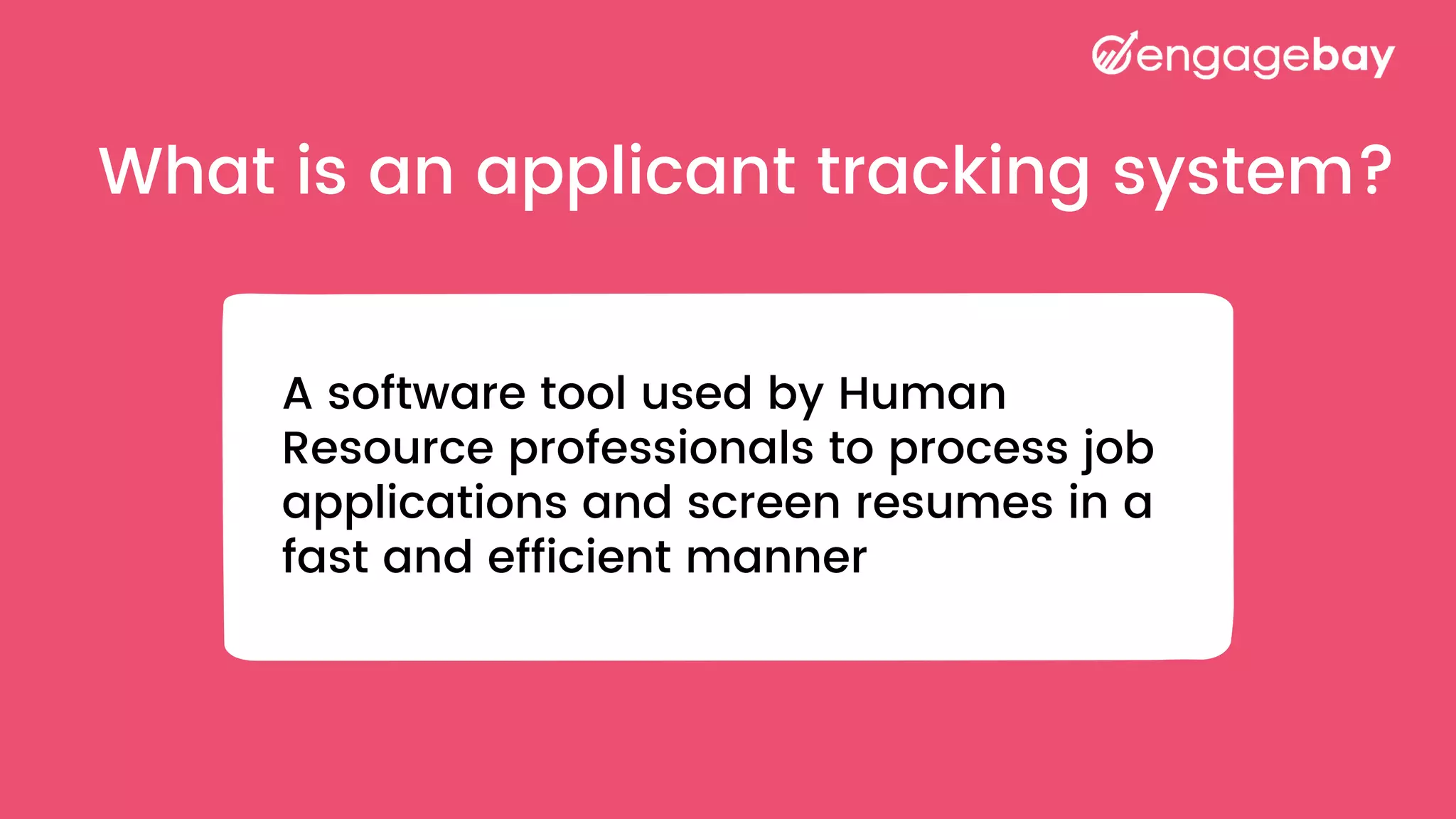 engagebay

What is an applicant tracking system?

A software tool used by Human Resource professionals to process job applications and screen resumes in a fast and efficient manner